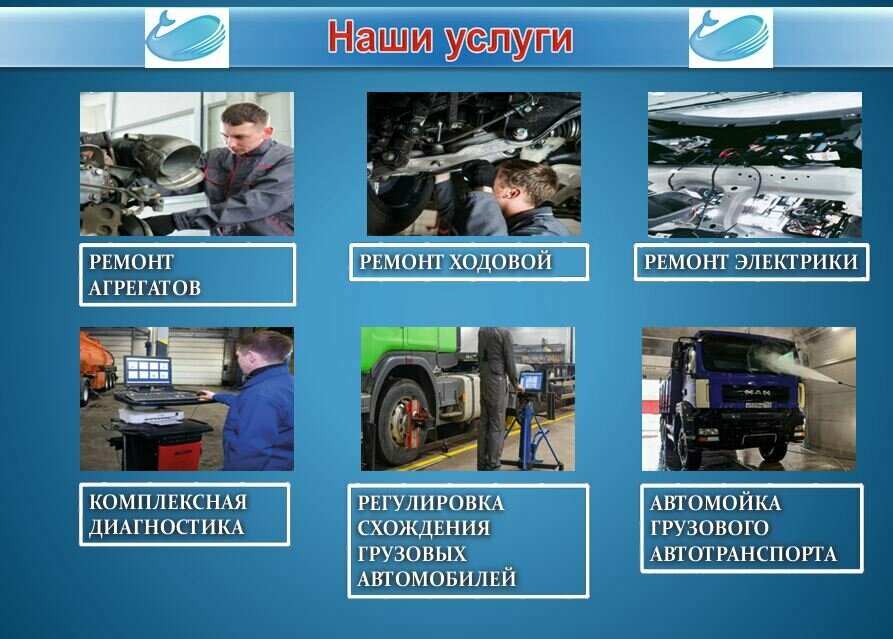 Наши услуги

РЕМОНТ АГРЕГАТОВ

РЕМОНТ ХОДОВОЙ

РЕМОНТ ЭЛЕКТРИКИ

КОМПЛЕКСНАЯ ДИАГНОСТИКА

РЕГУЛИРОВКА СХОЖДЕНИЯ ГРУЗОВЫХ АВТОМОБИЛЕЙ

АВТОМОЙКА ГРУЗОВОГО АВТОТРАНСПОРТА

MAN